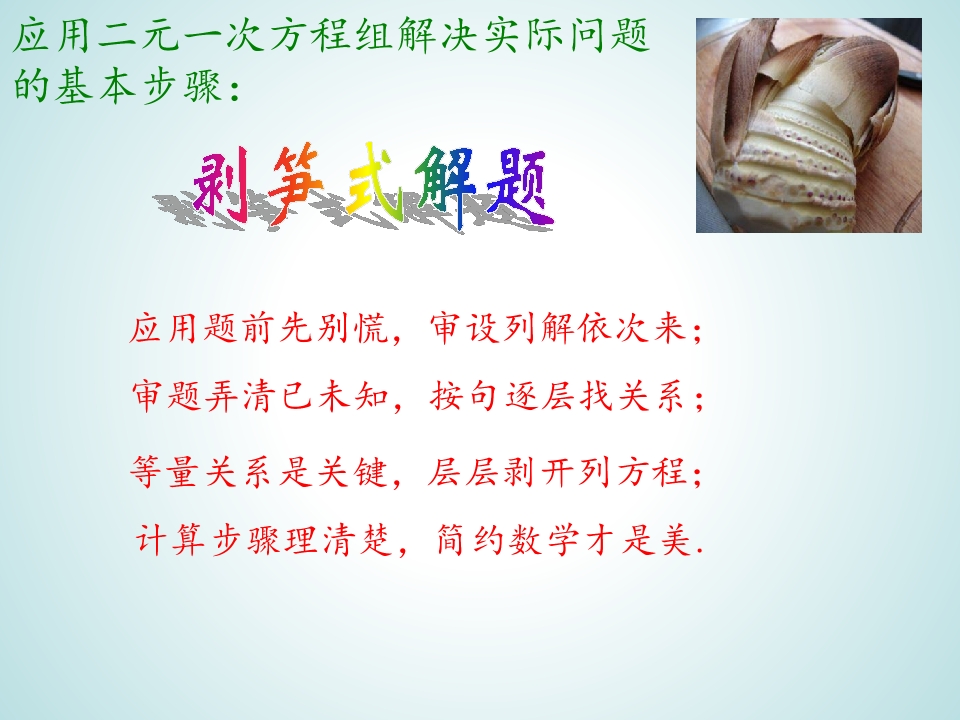 应用二元一次方程组解决实际问题的基本步骤：

剥笋式解题

应用题前先别慌，审设列解依次来；

审题弄清已未知，按句逐层找关系；

等量关系是关键，层层剥开列方程；

计算步骤理清楚，简约数学才是美.